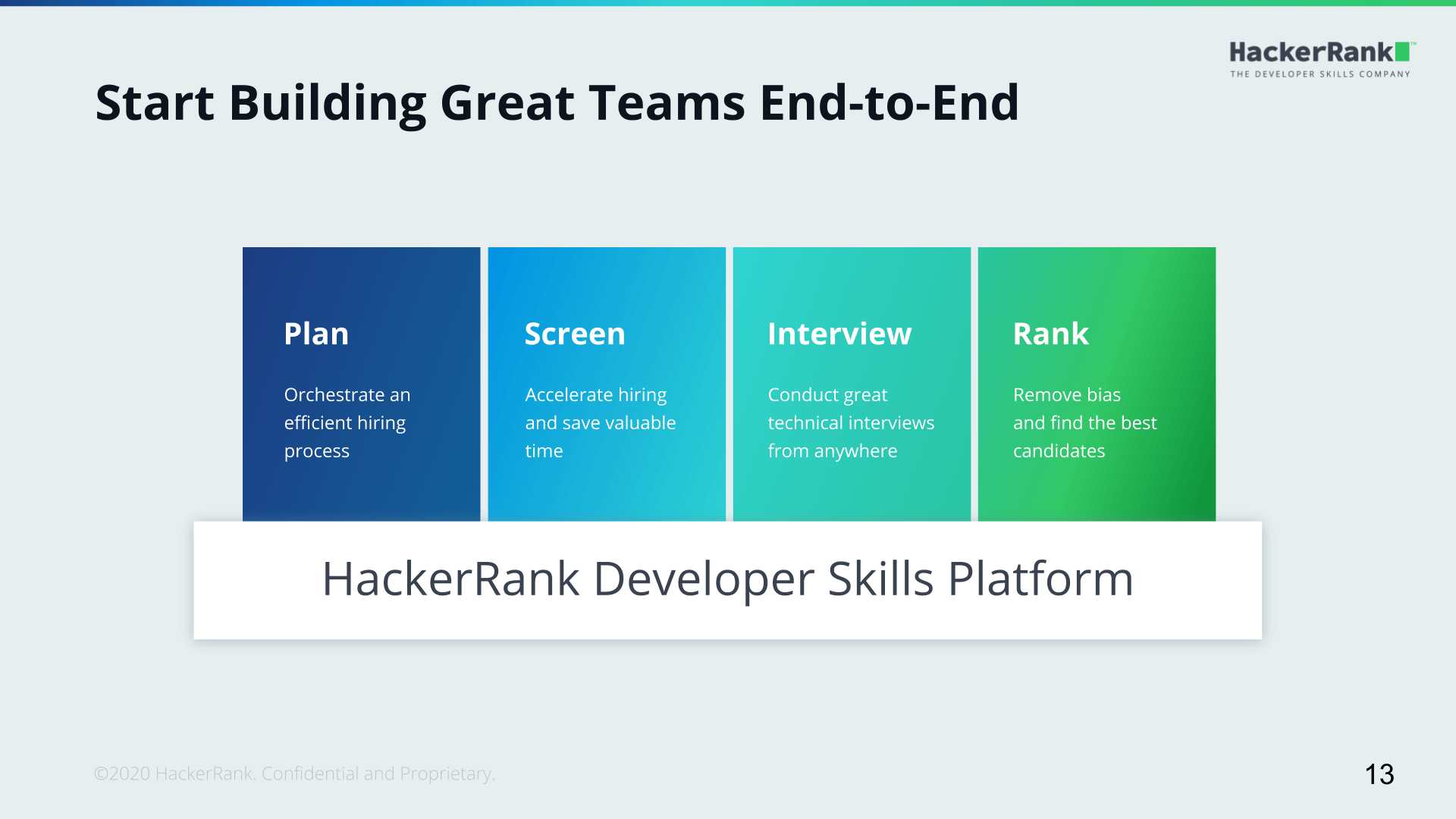 HackerRank™
THE DEVELOPER SKILLS COMPANY

Start Building Great Teams End-to-End

Plan

Orchestrate an efficient hiring process

Screen

Accelerate hiring and save valuable time

Interview

Conduct great technical interviews from anywhere

Rank

Remove bias and find the best candidates

HackerRank Developer Skills Platform

©2020 HackerRank. Confidential and Proprietary.

13